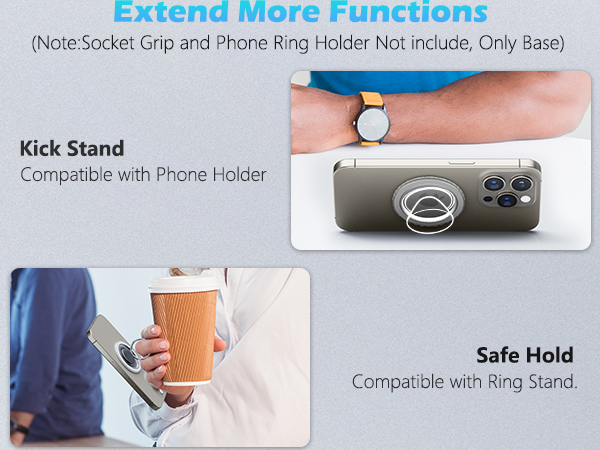 Extend More Functions
(Note:Socket Grip and Phone Ring Holder Not include, Only Base)

Kick Stand
Compatible with Phone Holder

Safe Hold
Compatible with Ring Stand.